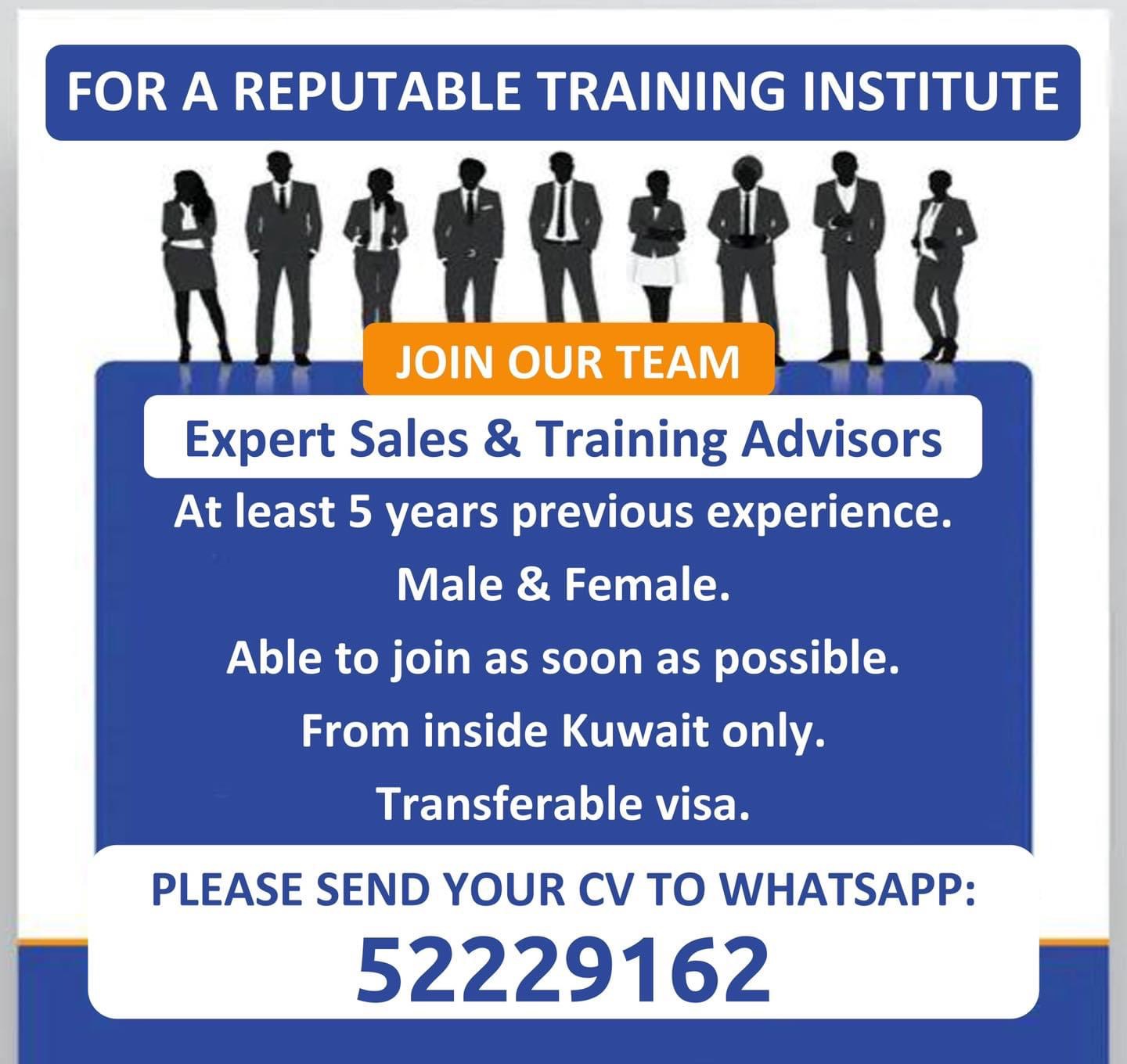 FOR A REPUTABLE TRAINING INSTITUTE

JOIN OUR TEAM

Expert Sales & Training Advisors

At least 5 years previous experience.

Male & Female.

Able to join as soon as possible.

From inside Kuwait only.

Transferable visa.

PLEASE SEND YOUR CV TO WHATSAPP:

52229162